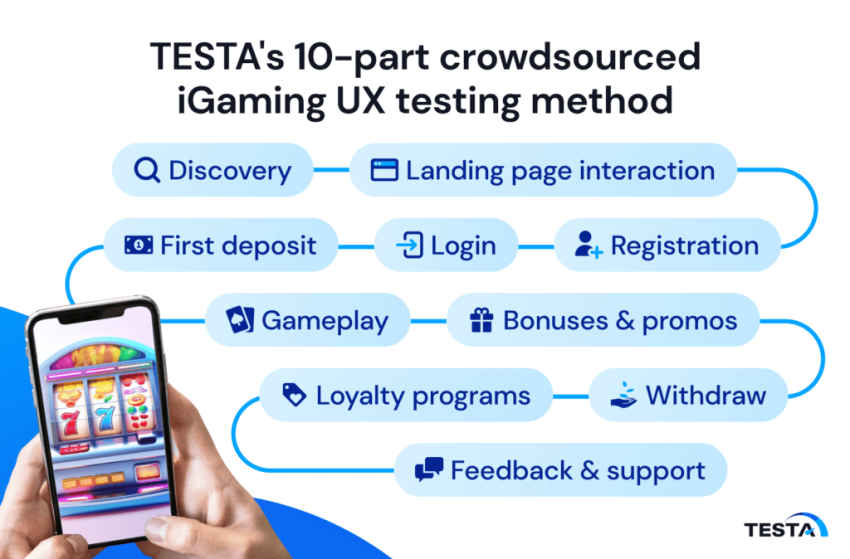 TESTA's 10-part crowdsourced iGaming UX testing method

Discovery

Landing page interaction

Registration

Login

First deposit

Gameplay

Bonuses & promos

Withdraw

Loyalty programs

Feedback & support

TESTA